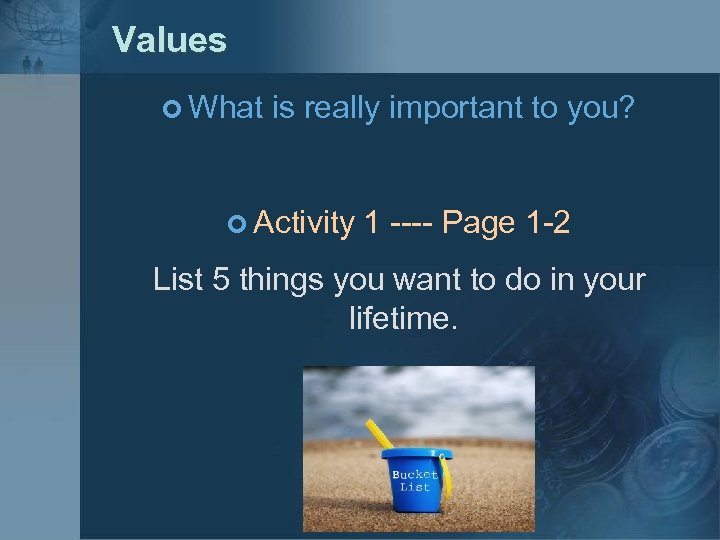 Values

What is really important to you?

Activity 1 ---- Page 1-2

List 5 things you want to do in your lifetime.

Bucket List